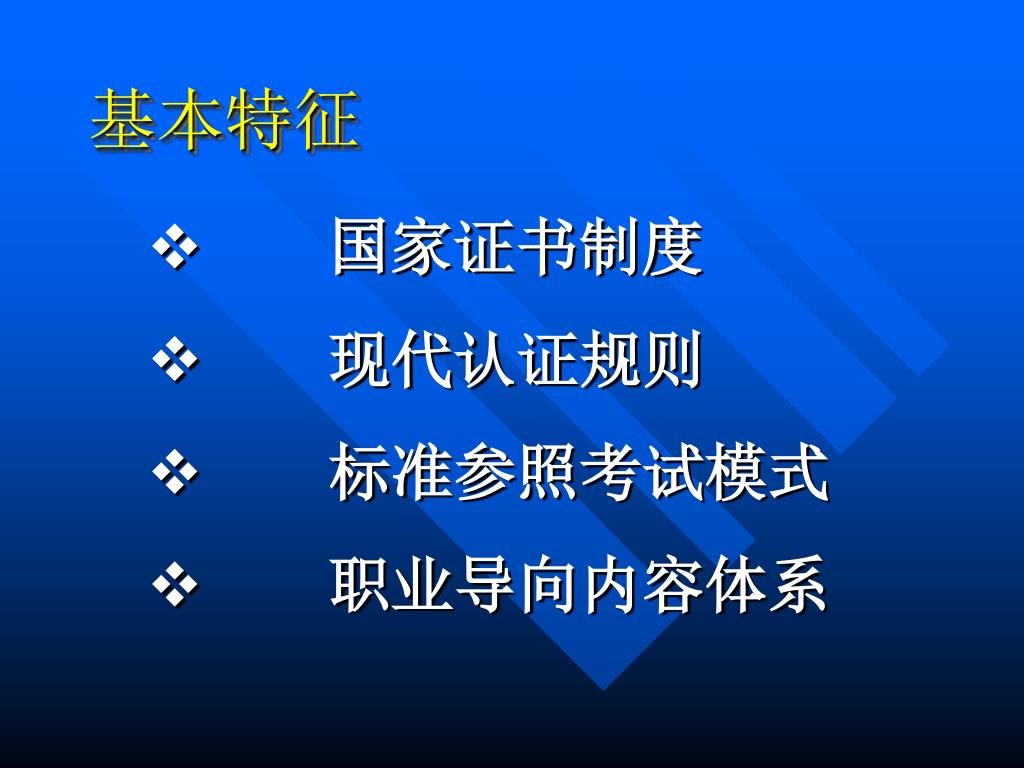 基本特征

❖ 国家证书制度

❖ 现代认证规则

❖ 标准参照考试模式

❖ 职业导向内容体系